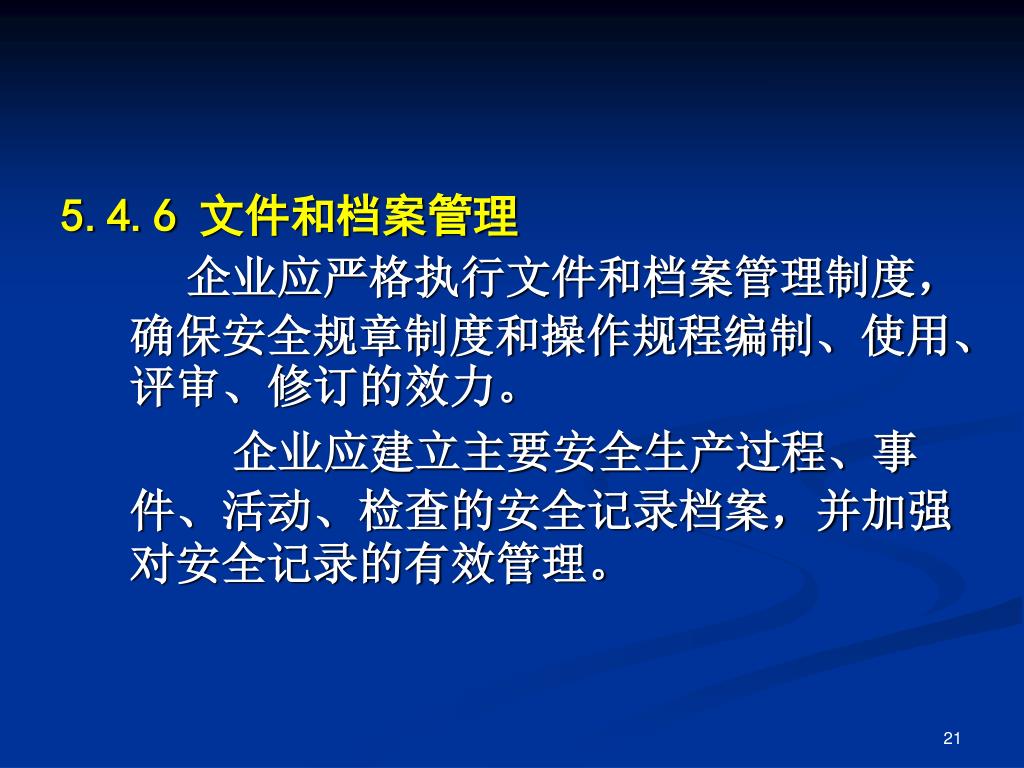 5.4.6 文件和档案管理

企业应严格执行文件和档案管理制度，确保安全规章制度和操作规程编制、使用、评审、修订的效力。

企业应建立主要安全生产过程、事件、活动、检查的安全记录档案，并加强对安全记录的有效管理。

21